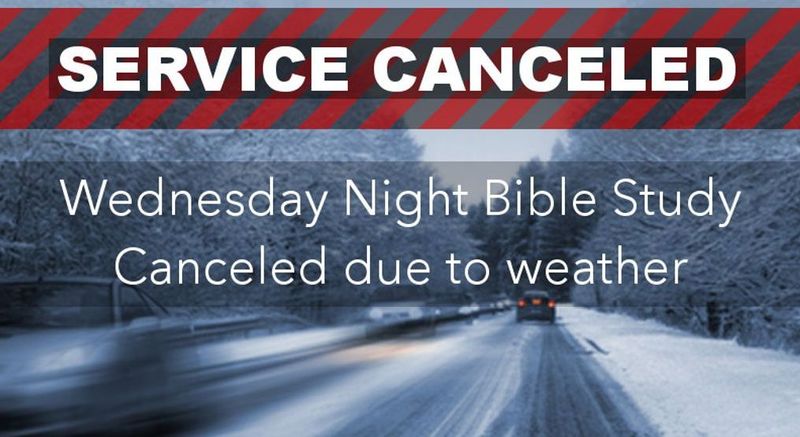 SERVICE CANCELED

Wednesday Night Bible Study
Canceled due to weather